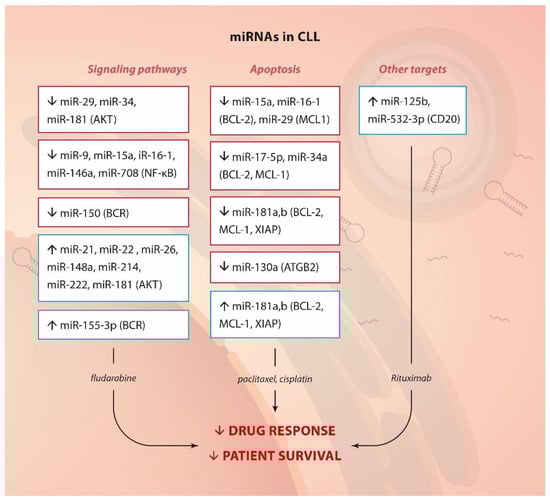 miRNAs in CLL

Signaling pathways

↓ miR-29, miR-34, miR-181 (AKT)

↓ miR-9, miR-15a, iR-16-1, miR-146a, miR-708 (NF-κB)

↓ miR-150 (BCR)

↑ miR-21, miR-22 , miR-26, miR-148a, miR-214, miR-222, miR-181 (AKT)

↑ miR-155-3p (BCR)

fludarabine

Apoptosis

↓ miR-15a, miR-16-1 (BCL-2), miR-29 (MCL1)

↓ miR-17-5p, miR-34a (BCL-2, MCL-1)

↓ miR-181a,b (BCL-2, MCL-1, XIAP)

↓ miR-130a (ATGB2)

↑ miR-181a,b (BCL-2, MCL-1, XIAP)

paclitaxel, cisplatin

Other targets

↑ miR-125b, miR-532-3p (CD20)

Rituximab

↓ DRUG RESPONSE

↓ PATIENT SURVIVAL